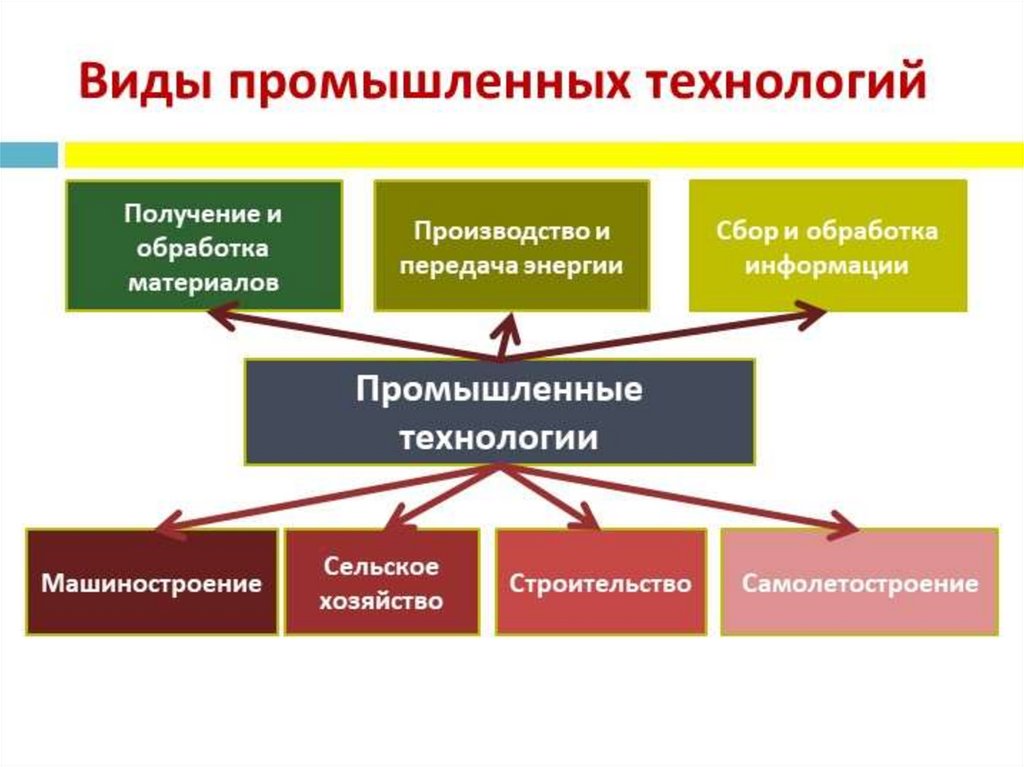 Виды промышленных технологий

Получение и обработка материалов

Производство и передача энергии

Сбор и обработка информации

Промышленные технологии

Машиностроение

Сельское хозяйство

Строительство

Самолетостроение